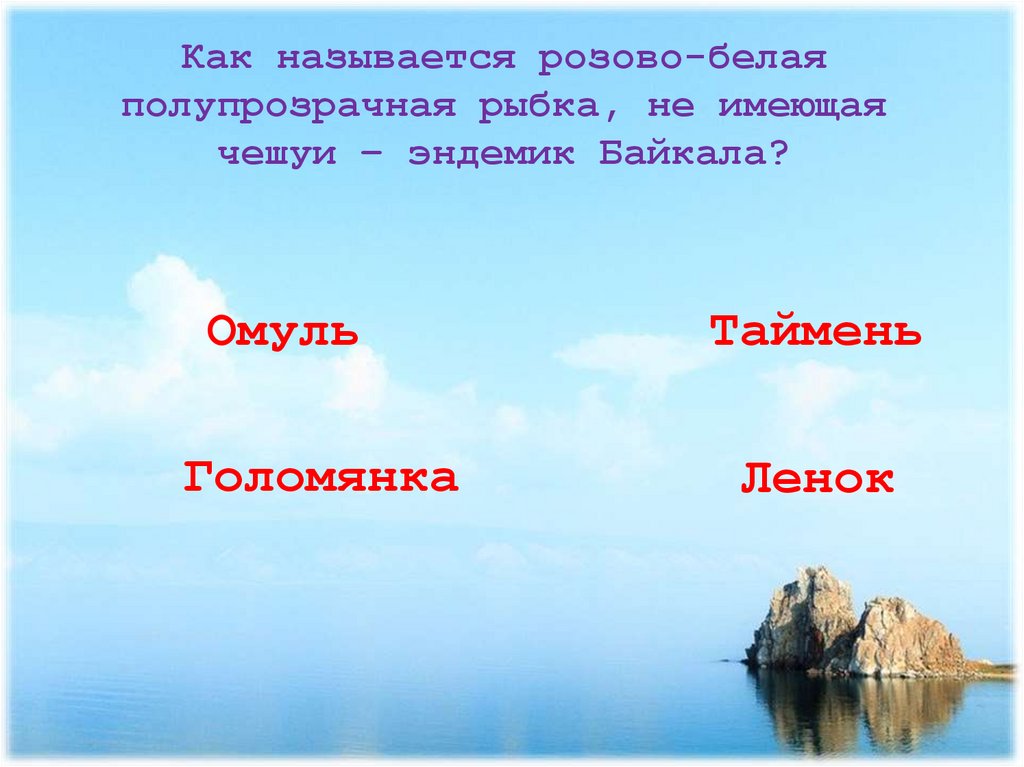 Как называется розово-белая полупрозрачная рыбка, не имеющая чешуи – эндемик Байкала?

Омуль

Таймень

Голомянка

Ленок